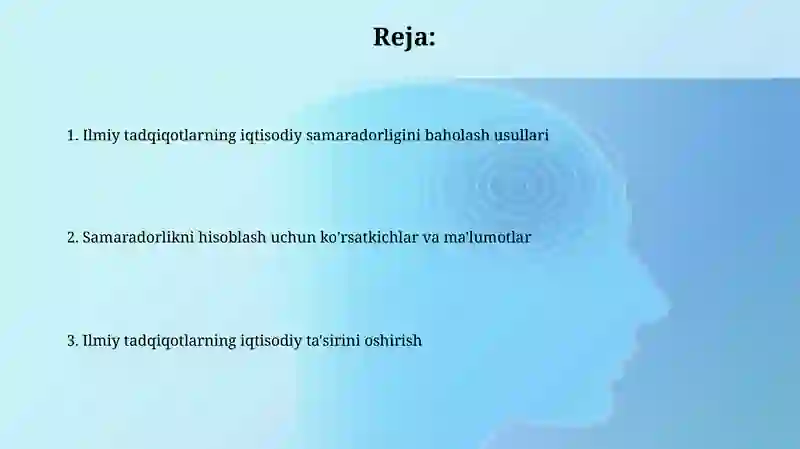 Reja:

1. Ilmiy tadqiqotlarning iqtisodiy samaradorligini baholash usullari

2. Samaradorlikni hisoblash uchun ko'rsatkichlar va ma'lumotlar

3. Ilmiy tadqiqotlarning iqtisodiy ta'sirini oshirish